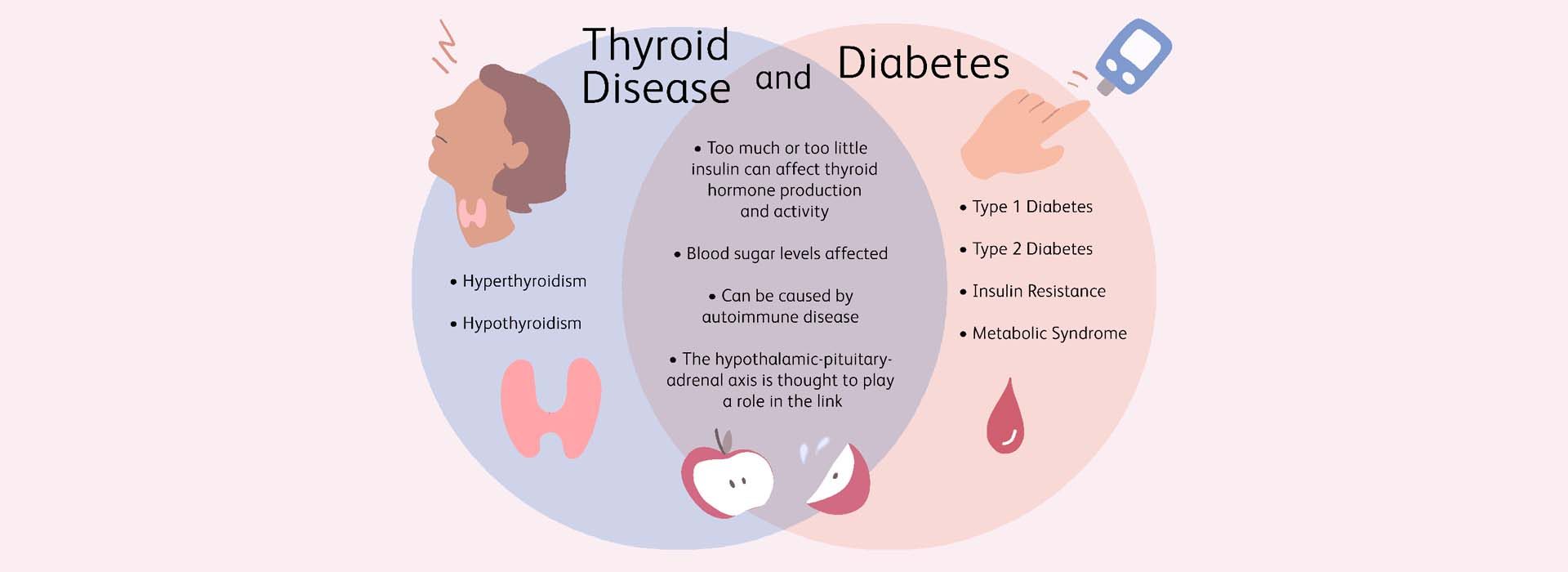 Thyroid Disease and Diabetes

• Hyperthyroidism

• Hypothyroidism

• Too much or too little insulin can affect thyroid hormone production and activity

• Blood sugar levels affected

• Can be caused by autoimmune disease

• The hypothalamic-pituitary-adrenal axis is thought to play a role in the link

• Type 1 Diabetes

• Type 2 Diabetes

• Insulin Resistance

• Metabolic Syndrome